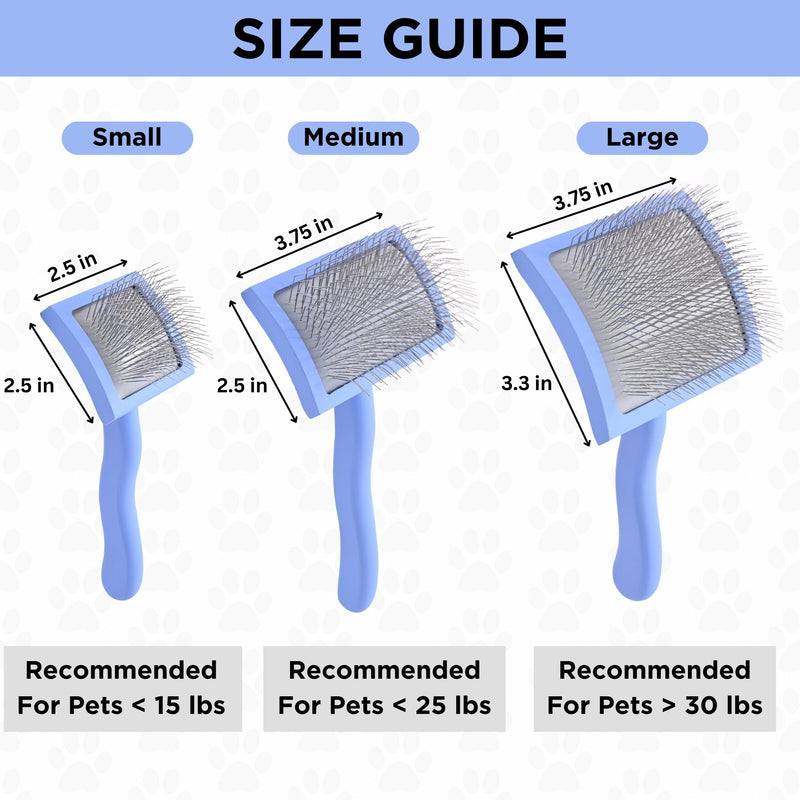 SIZE GUIDE

Small

2.5 in

2.5 in

Recommended For Pets < 15 lbs

Medium

3.75 in

2.5 in

Recommended For Pets < 25 lbs

Large

3.75 in

3.3 in

Recommended For Pets > 30 lbs